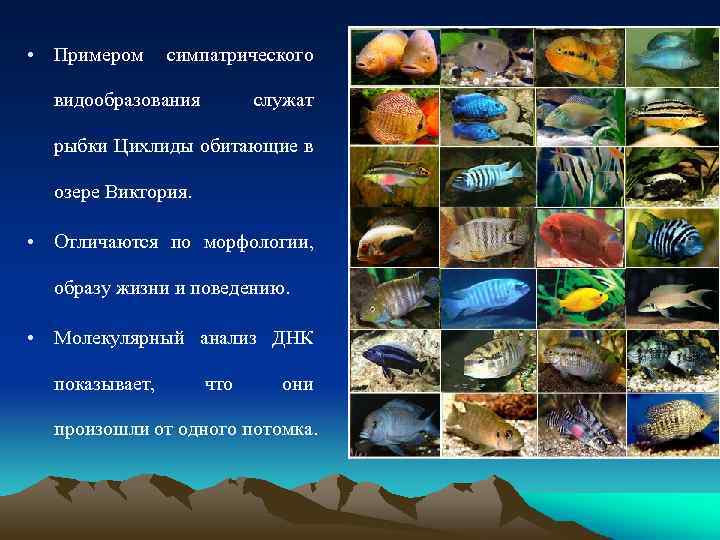 • Примером симпатрического видообразования служат рыбки Цихлиды обитающие в озере Виктория.

• Отличаются по морфологии, образу жизни и поведению.

• Молекулярный анализ ДНК показывает, что они произошли от одного потомка.